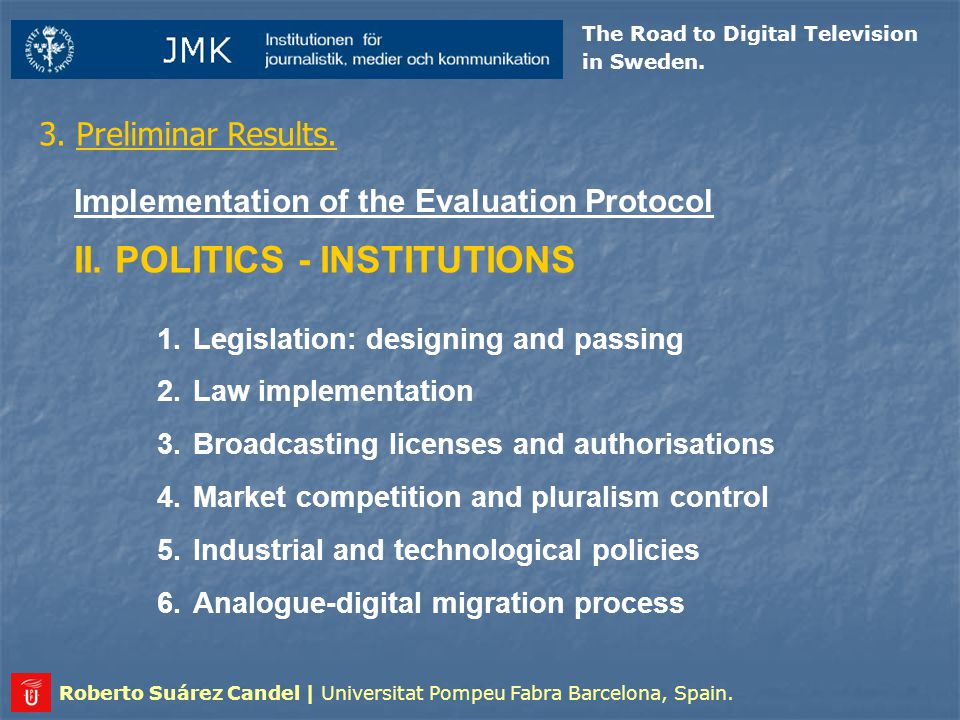 STOCKHOLMS UNIVERSITET

JMK Institutionen för journalistik, medier och kommunikation

The Road to Digital Television in Sweden.

3. Preliminar Results.

Implementation of the Evaluation Protocol

II. POLITICS - INSTITUTIONS

1. Legislation: designing and passing
2. Law implementation
3. Broadcasting licenses and authorisations
4. Market competition and pluralism control
5. Industrial and technological policies
6. Analogue-digital migration process

Roberto Suárez Candel | Universitat Pompeu Fabra Barcelona, Spain.